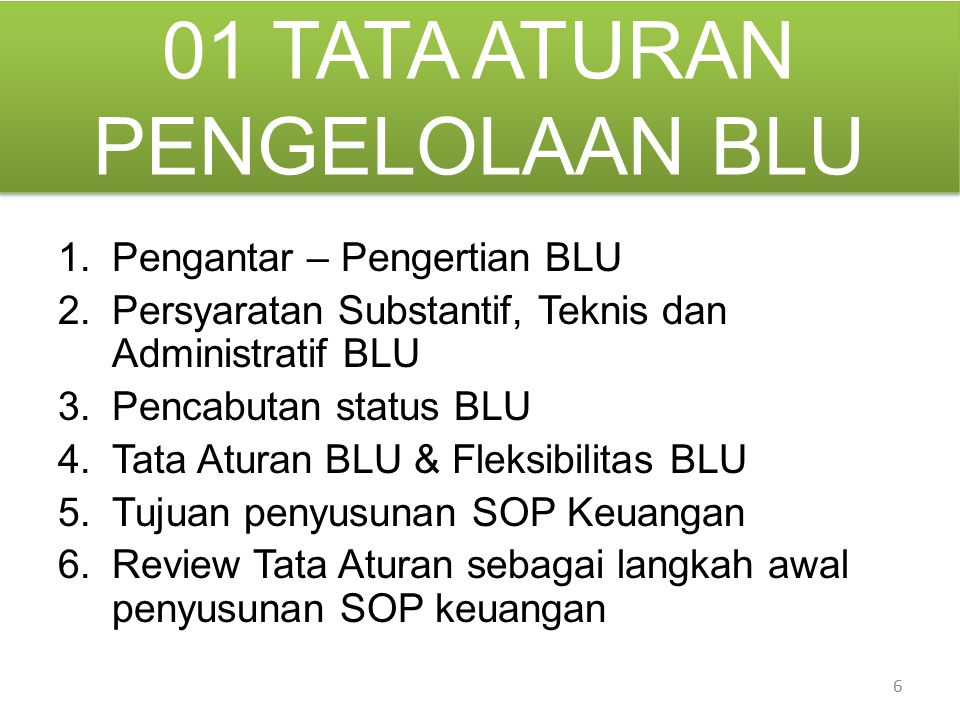 01 TATA ATURAN PENGELOLAAN BLU

1. Pengantar – Pengertian BLU
2. Persyaratan Substantif, Teknis dan Administratif BLU
3. Pencabutan status BLU
4. Tata Aturan BLU & Fleksibilitas BLU
5. Tujuan penyusunan SOP Keuangan
6. Review Tata Aturan sebagai langkah awal penyusunan SOP keuangan

6